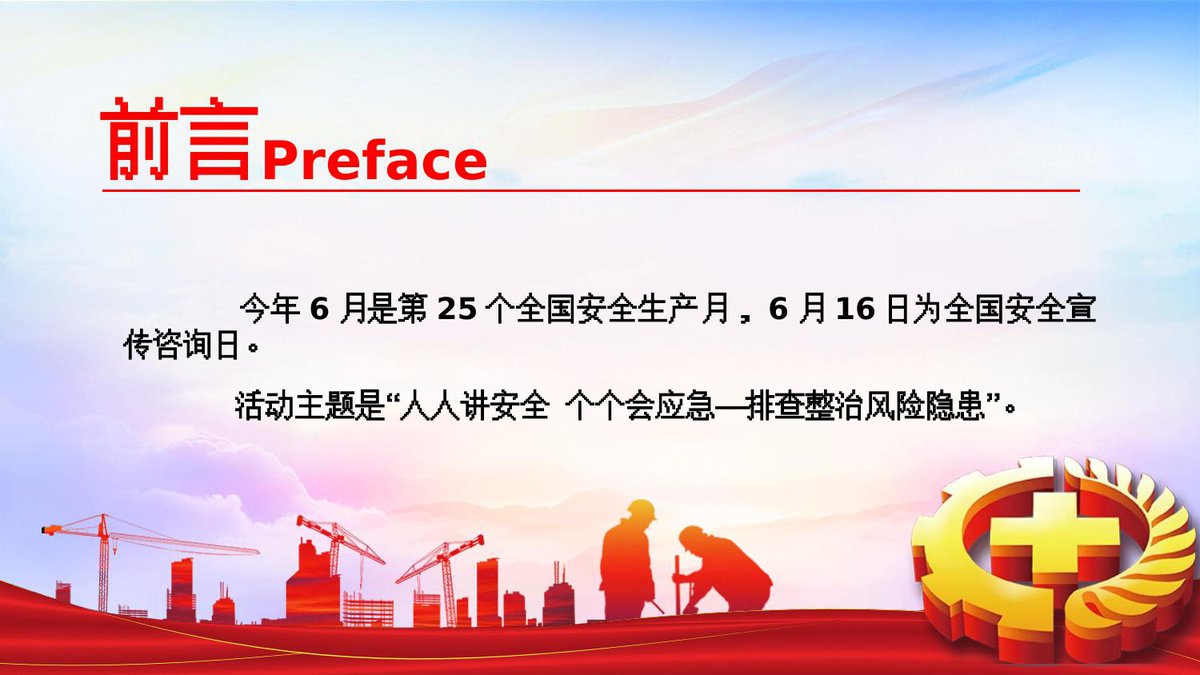 前言Preface

今年6月是第25个全国安全生产月，6月16日为全国安全宣传咨询日。

活动主题是“人人讲安全 个个会应急—排查整治风险隐患”。